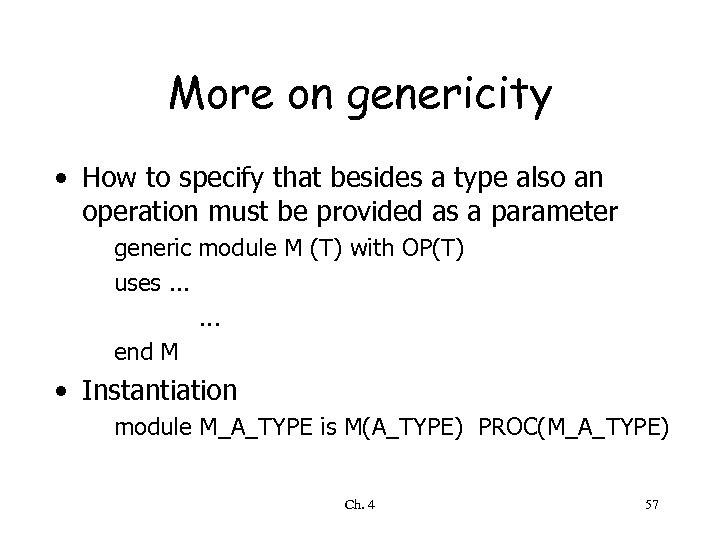 More on genericity

• How to specify that besides a type also an operation must be provided as a parameter

generic module M (T) with OP(T)

uses ...

...

end M

• Instantiation

module M_A_TYPE is M(A_TYPE) PROC(M_A_TYPE)

Ch. 4

57